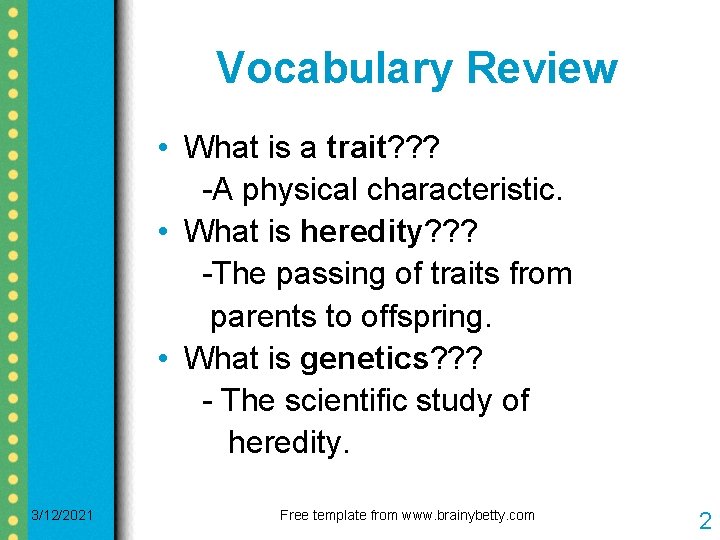 Vocabulary Review

• What is a trait???
-A physical characteristic.
• What is heredity???
-The passing of traits from parents to offspring.
• What is genetics???
- The scientific study of heredity.

3/12/2021

Free template from www.brainybetty.com

2